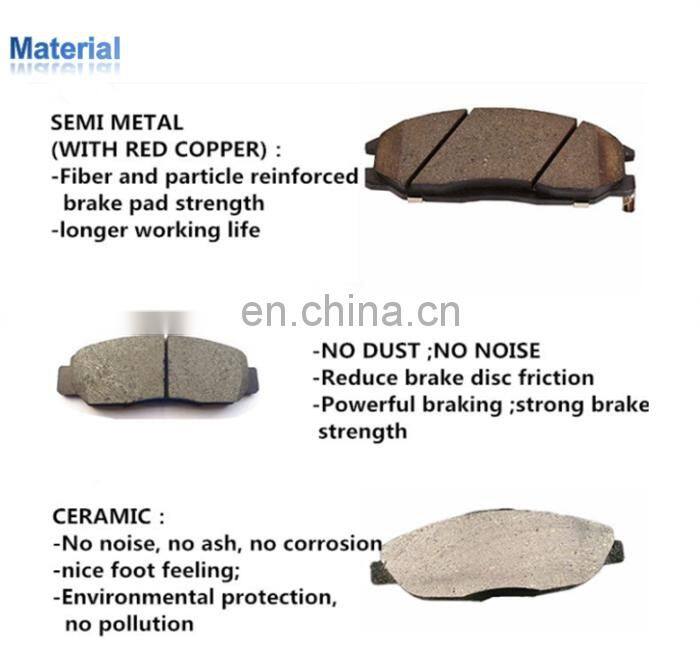 Material

SEMI METAL
(WITH RED COPPER) :
-Fiber and particle reinforced brake pad strength
-longer working life

en.china.cn

-NO DUST ;NO NOISE
-Reduce brake disc friction
-Powerful braking ;strong brake strength

CERAMIC :
-No noise, no ash, no corrosion
-nice foot feeling;
-Environmental protection, no pollution